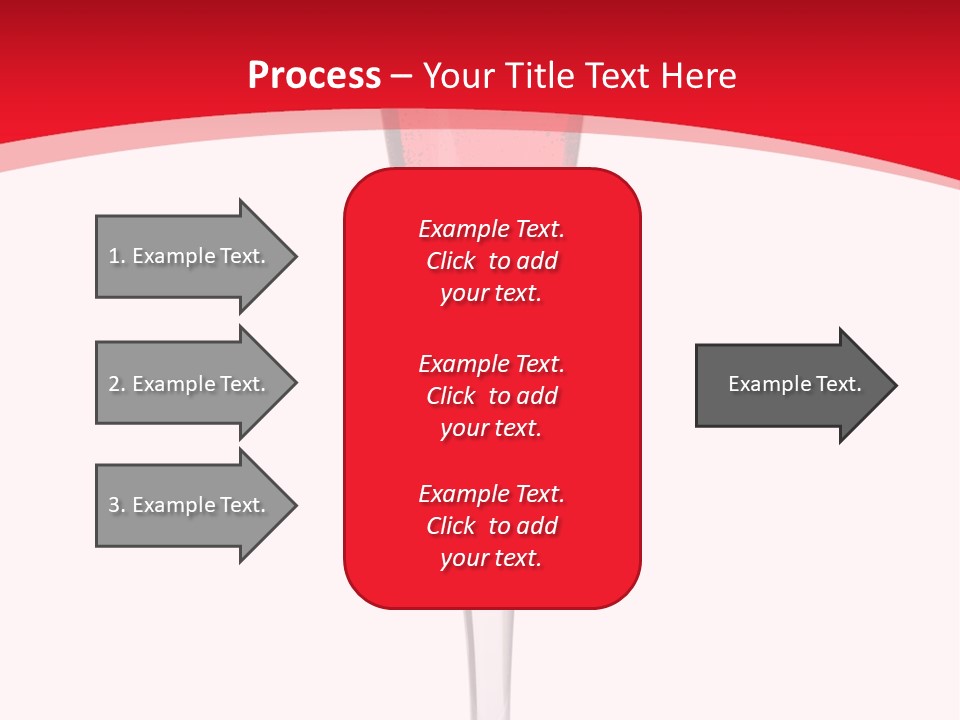 Process – Your Title Text Here

1. Example Text.

2. Example Text.

3. Example Text.

Example Text. Click to add your text.

Example Text. Click to add your text.

Example Text. Click to add your text.

Example Text.